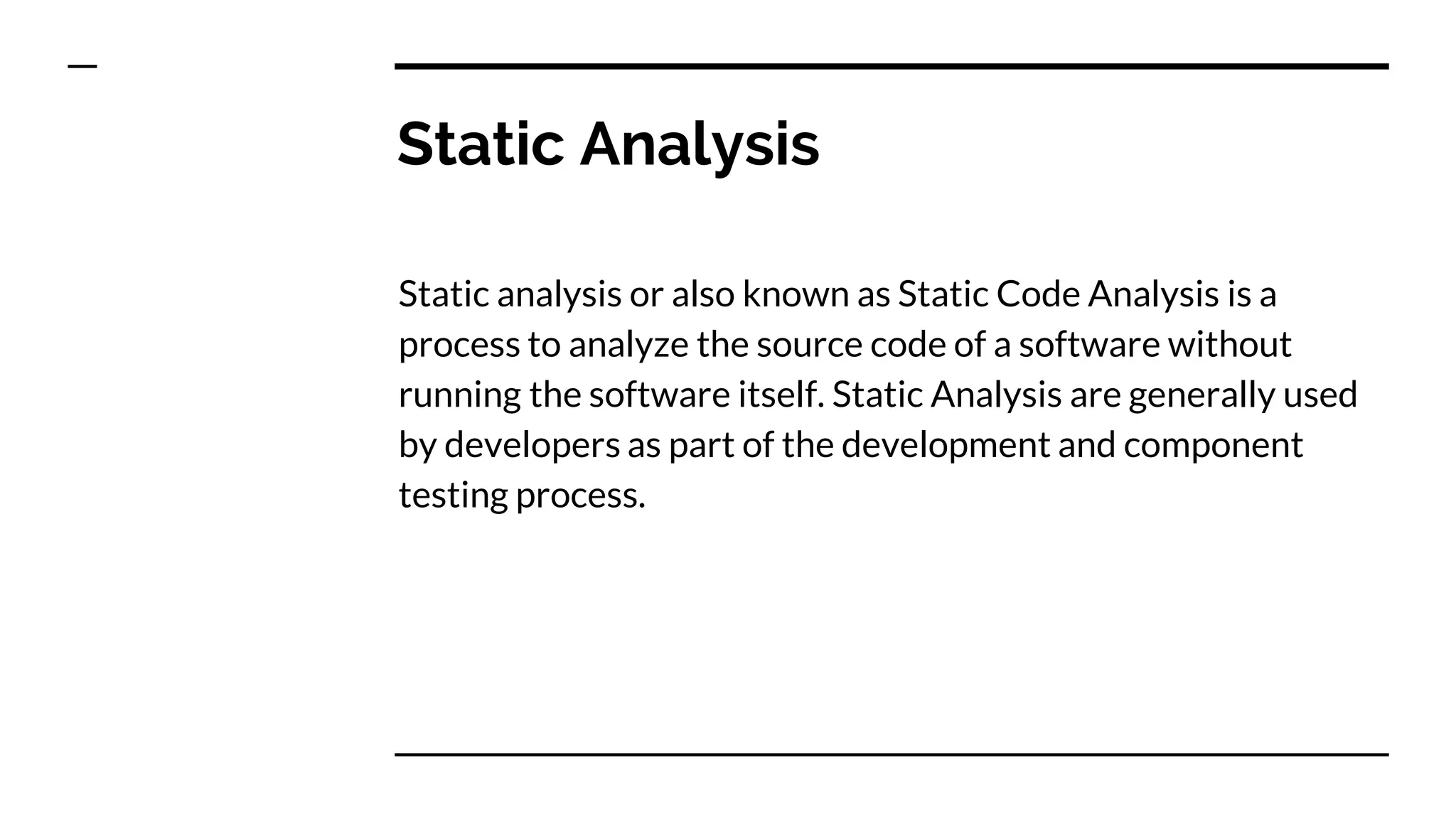 Static Analysis

Static analysis or also known as Static Code Analysis is a process to analyze the source code of a software without running the software itself. Static Analysis are generally used by developers as part of the development and component testing process.